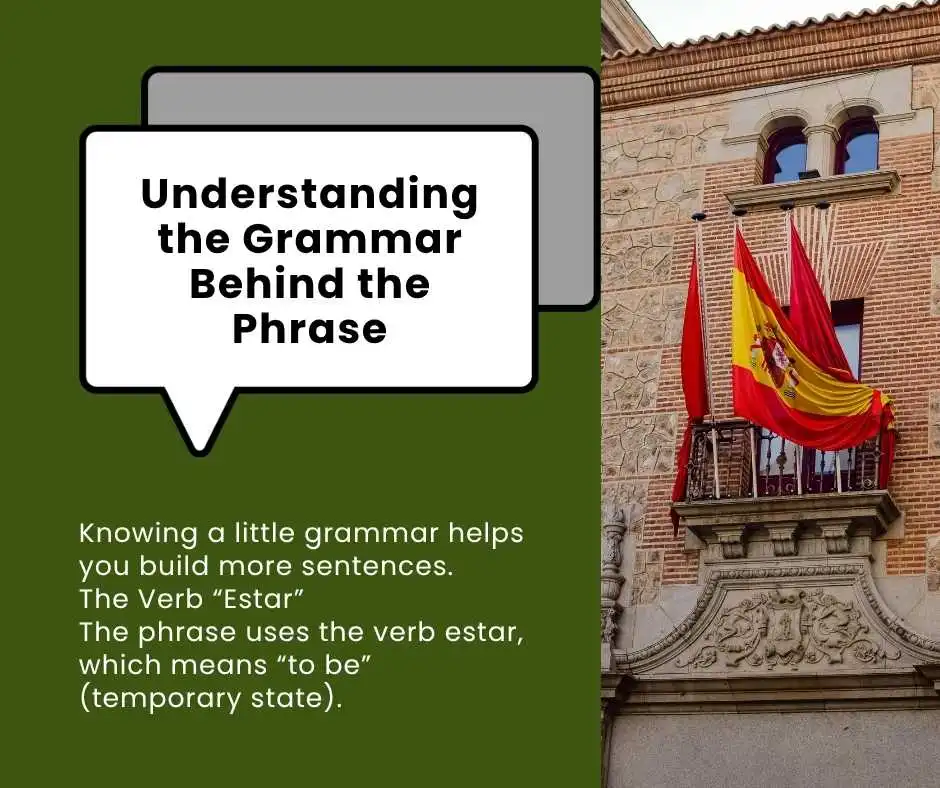 Understanding the Grammar Behind the Phrase

Knowing a little grammar helps you build more sentences.
The Verb “Estar”
The phrase uses the verb estar, which means “to be” (temporary state).